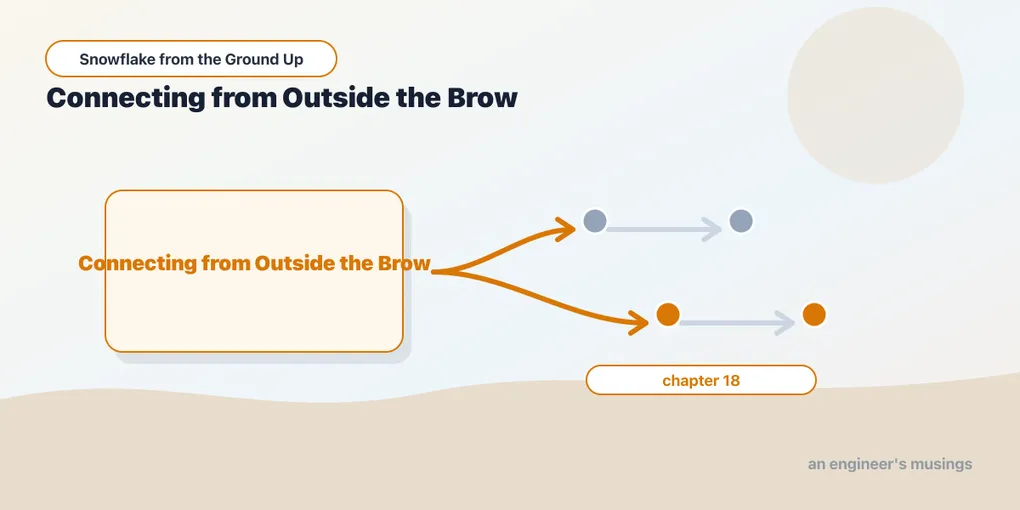 Snowflake from the Ground Up

Connecting from Outside the Brow

Connecting from Outside the Brow

chapter 18

an engineer's musings